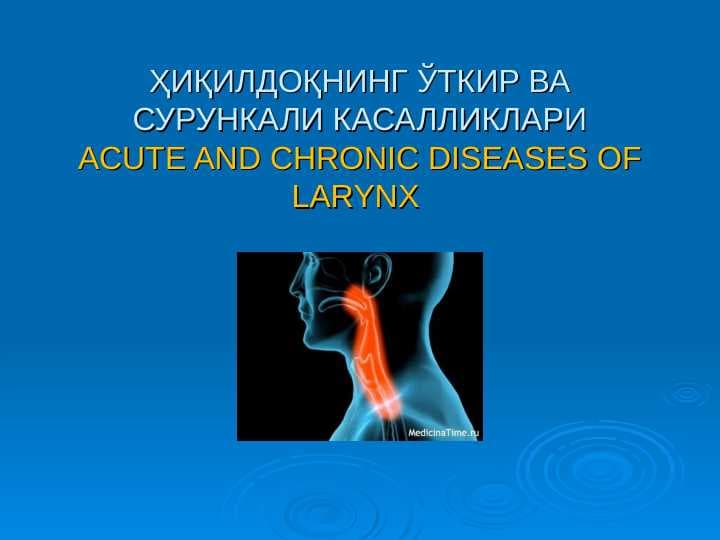 ҲИҚИЛДОҚНИНГ ЎТКИР ВА СУРУНКАЛИ КАСАЛЛИКЛАРИ
ACUTE AND CHRONIC DISEASES OF LARYNX

MedicinaTime.ru